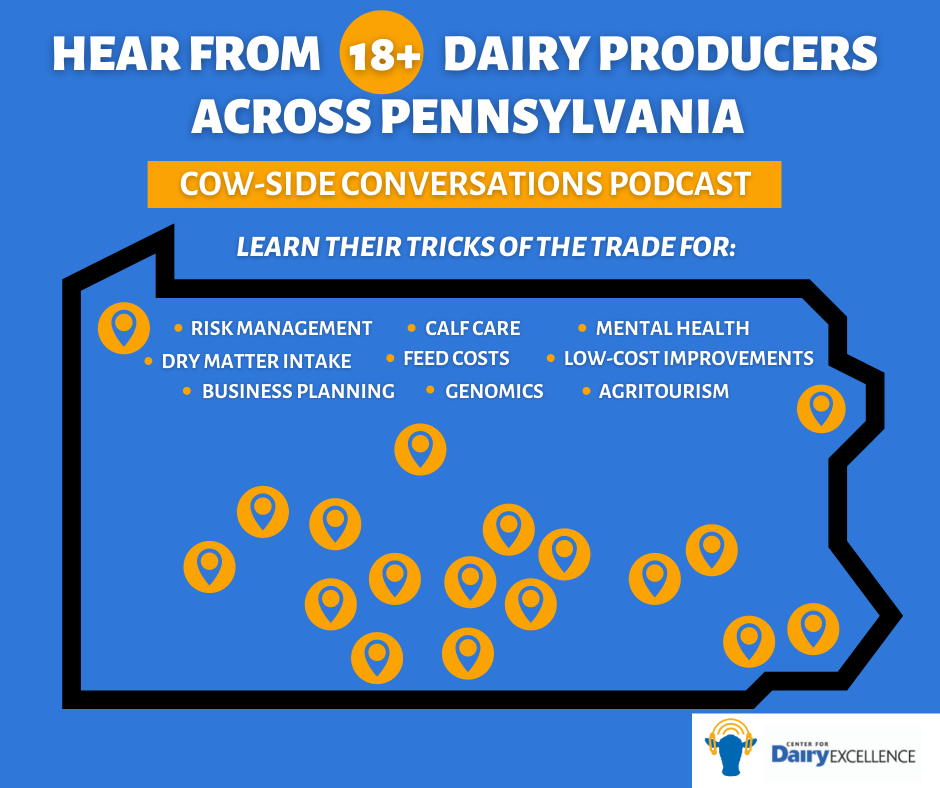 HEAR FROM 18+ DAIRY PRODUCERS ACROSS PENNSYLVANIA

COW-SIDE CONVERSATIONS PODCAST

LEARN THEIR TRICKS OF THE TRADE FOR:

• RISK MANAGEMENT • CALF CARE • MENTAL HEALTH
• DRY MATTER INTAKE • FEED COSTS • LOW-COST IMPROVEMENTS
• BUSINESS PLANNING • GENOMICS • AGRITOURISM

CENTER FOR Dairy EXCELLENCE